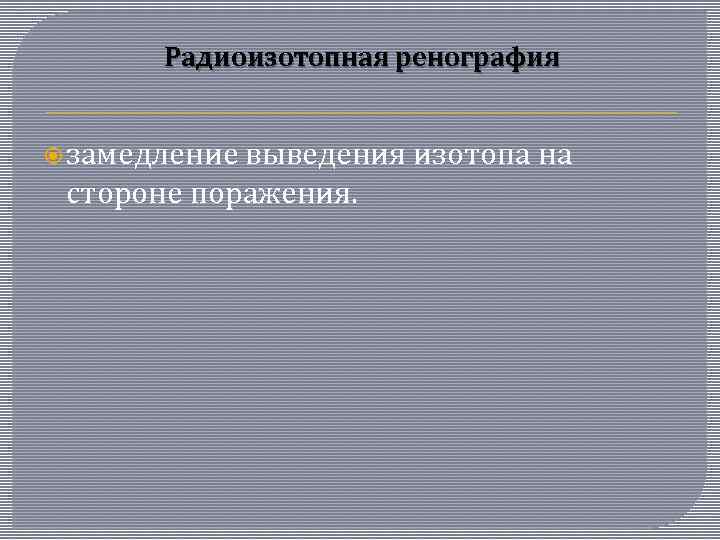 Радиоизотопная ренография

замедление выведения изотопа на стороне поражения.